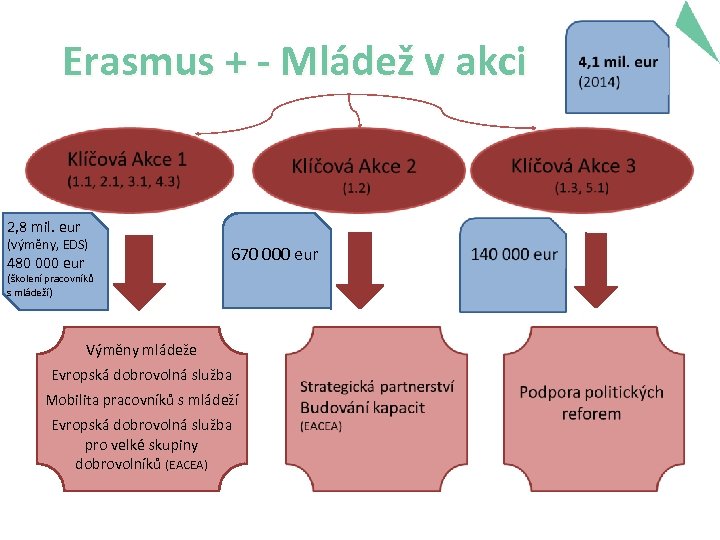 Erasmus + - Mládež v akci

4,1 mil. eur
(2014)

Klíčová Akce 1
(1.1, 2.1, 3.1, 4.3)

Klíčová Akce 2
(1.2)

Klíčová Akce 3
(1.3, 5.1)

2,8 mil. eur
(výměny, EDS)
480 000 eur
(školení pracovníků s mládeží)

670 000 eur

140 000 eur

Výměny mládeže
Evropská dobrovolná služba
Mobilita pracovníků s mládeží
Evropská dobrovolná služba pro velké skupiny dobrovolníků (EACEA)

Strategická partnerství
Budování kapacit
(EACEA)

Podpora politických reforem